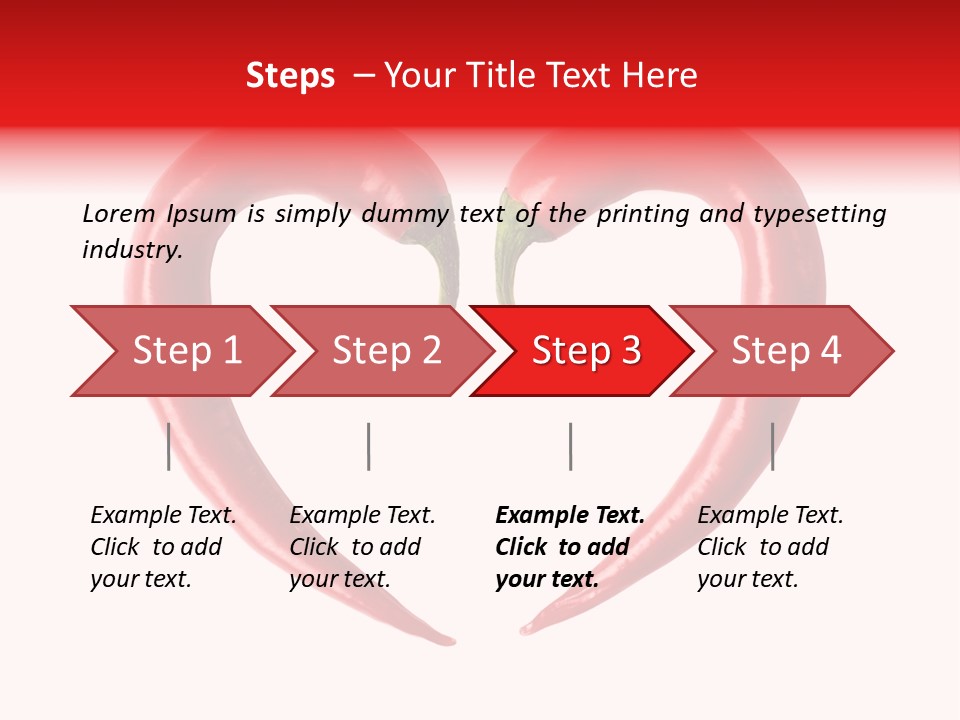 Steps – Your Title Text Here

Lorem Ipsum is simply dummy text of the printing and typesetting industry.

Step 1

Step 2

Step 3

Step 4

Example Text. Click to add your text.

Example Text. Click to add your text.

Example Text. Click to add your text.

Example Text. Click to add your text.